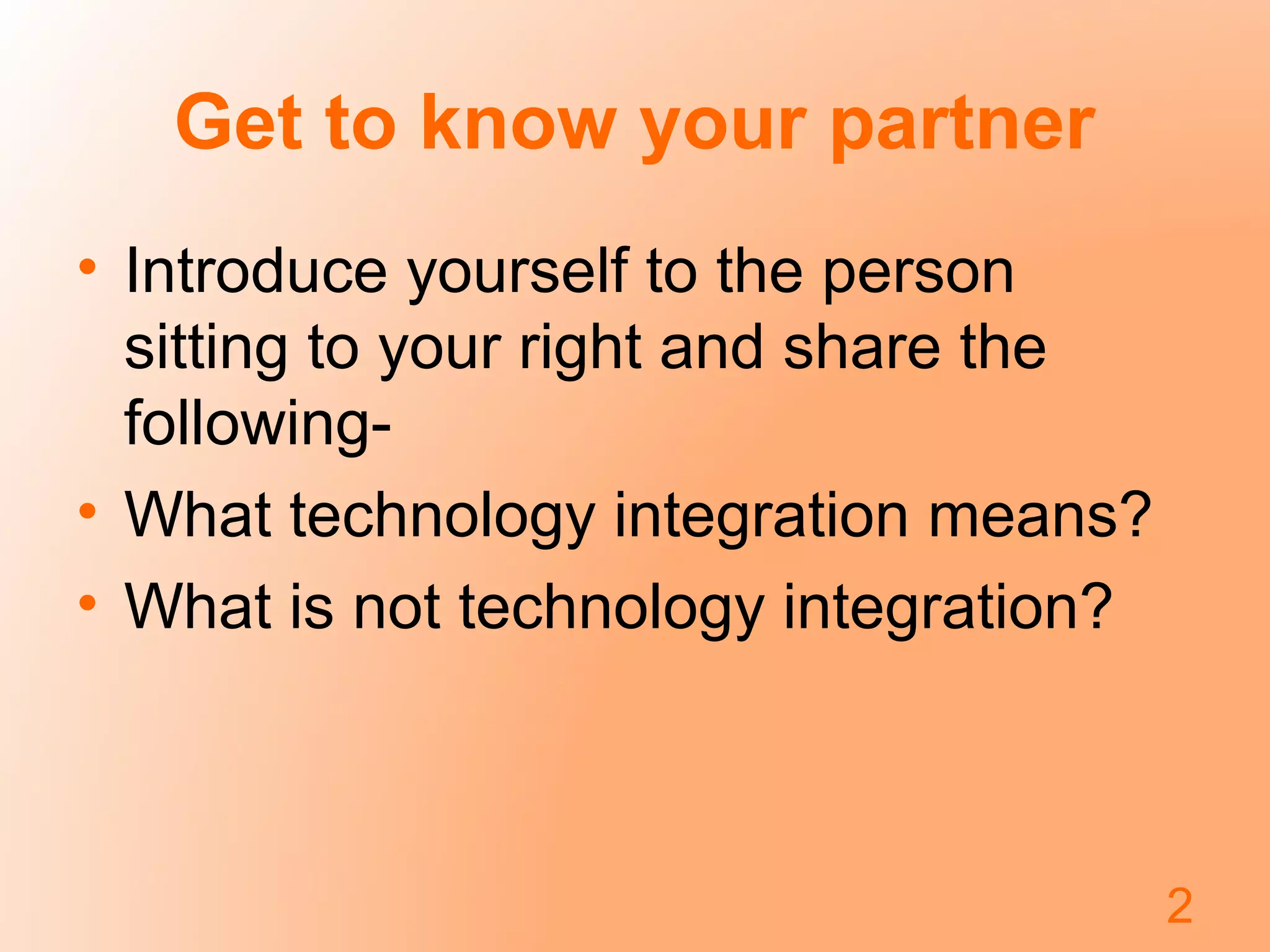 Get to know your partner

• Introduce yourself to the person sitting to your right and share the following-
• What technology integration means?
• What is not technology integration?

2